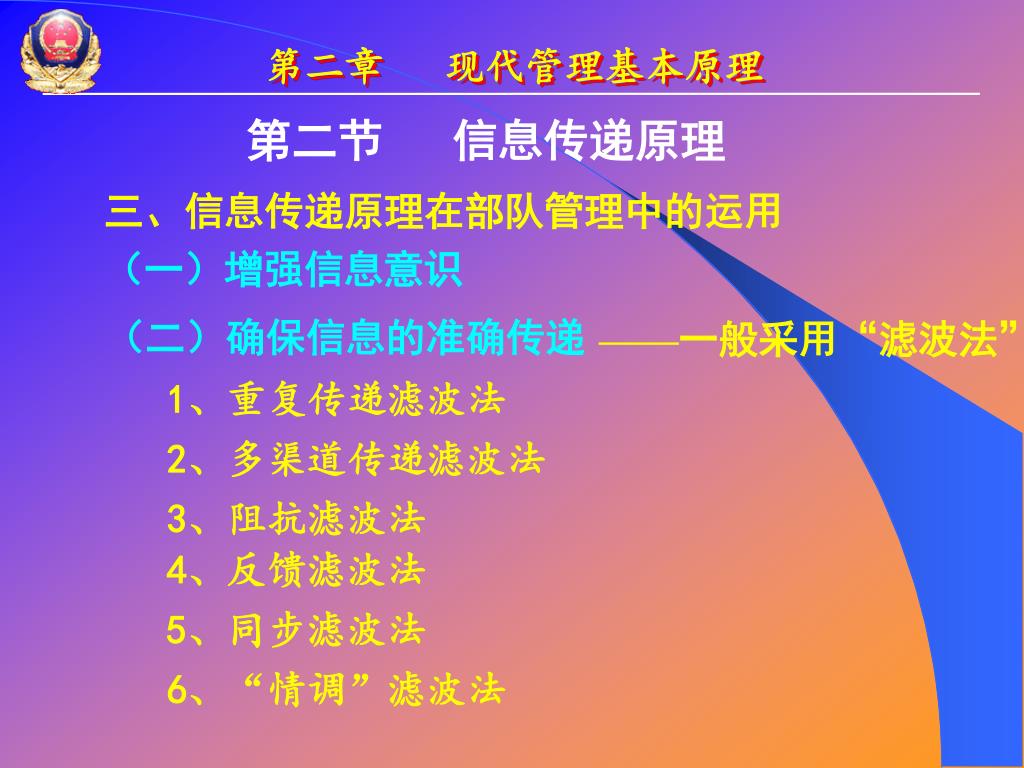 第二章　　现代管理基本原理

第二节　　信息传递原理

三、信息传递原理在部队管理中的运用

（一）增强信息意识

（二）确保信息的准确传递 ——一般采用“滤波法”

1、重复传递滤波法

2、多渠道传递滤波法

3、阻抗滤波法

4、反馈滤波法

5、同步滤波法

6、“情调”滤波法